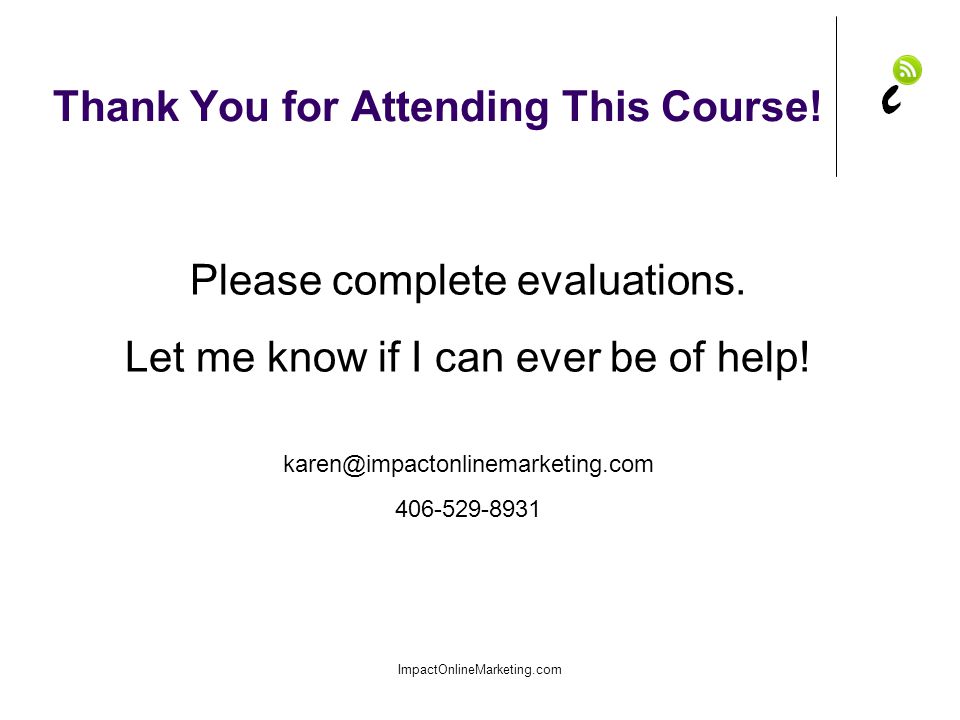 Thank You for Attending This Course!

Please complete evaluations.

Let me know if I can ever be of help!

karen@impactonlinemarketing.com

406-529-8931

ImpactOnlineMarketing.com